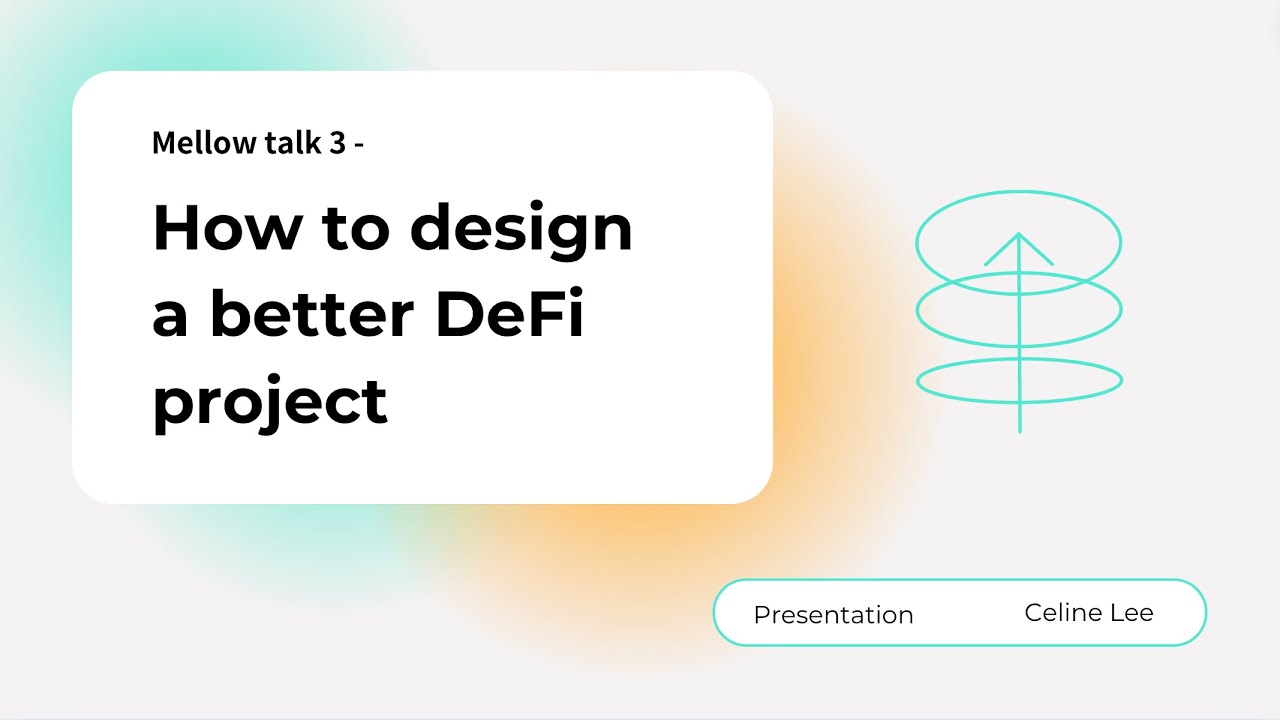 Mellow talk 3 -

How to design a better DeFi project

Presentation Celine Lee